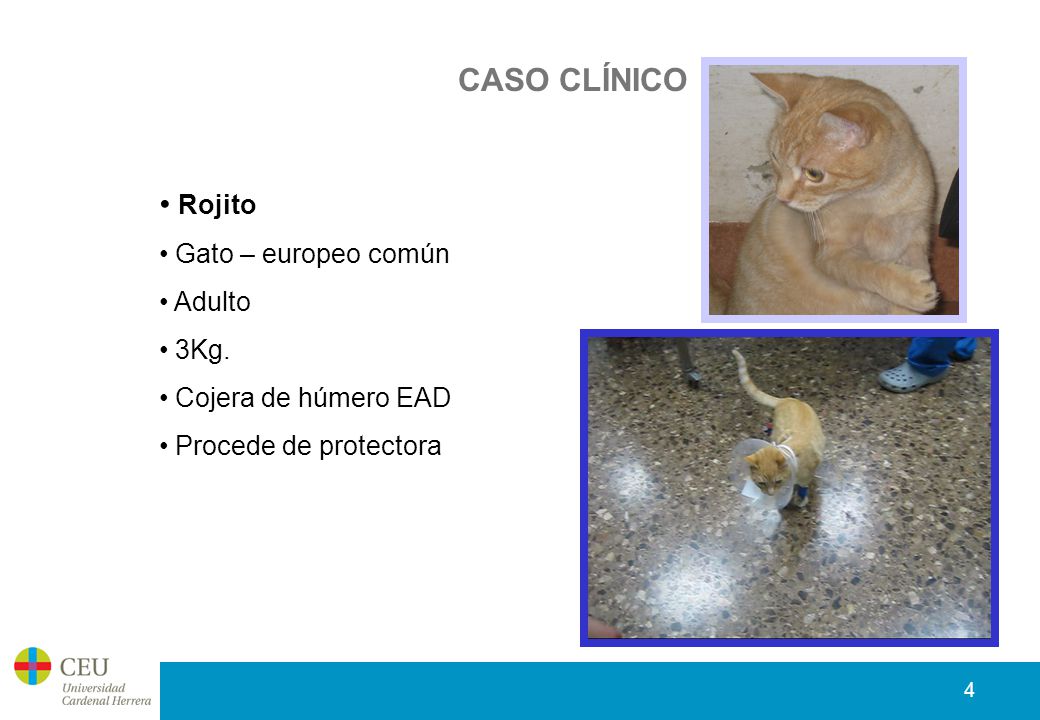 CASO CLÍNICO

• Rojito
• Gato – europeo común
• Adulto
• 3Kg.
• Cojera de húmero EAD
• Procede de protectora

CEU
Universidad
Cardenal Herrera

4